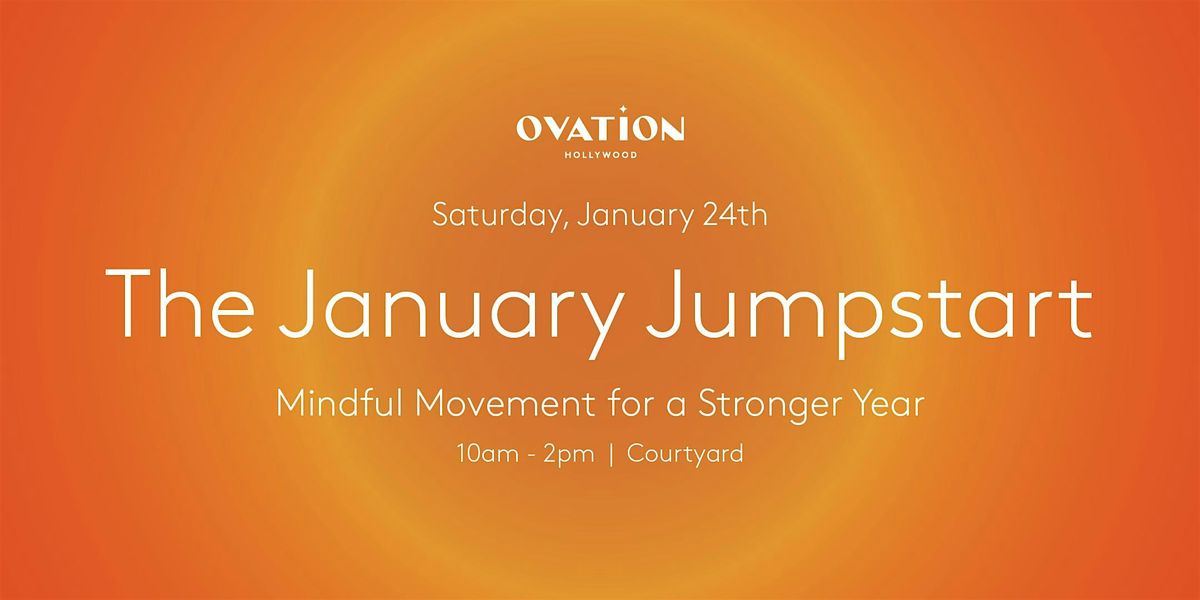 OVATION
HOLLYWOOD

Saturday, January 24th

The January Jumpstart

Mindful Movement for a Stronger Year

10am - 2pm | Courtyard